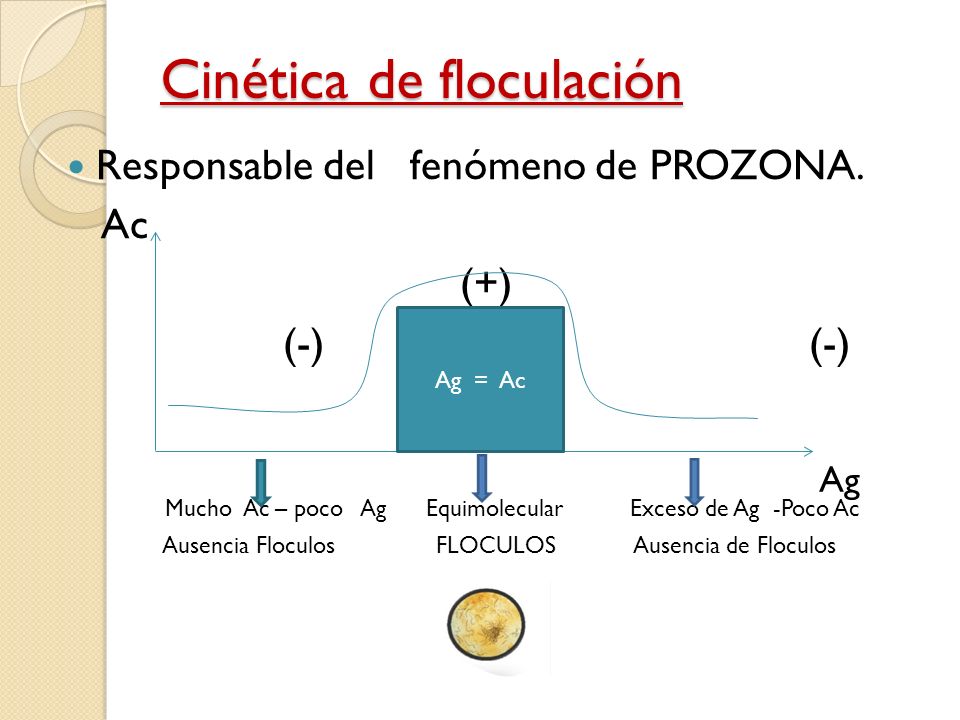 Cinética de floculación

Responsable del fenómeno de PROZONA.

Ac

(+)

(-)

(-)

Ag = Ac

Ag

Mucho Ac – poco Ag
Ausencia Floculos

Equimolecular
FLOCULOS

Exceso de Ag -Poco Ac
Ausencia de Floculos